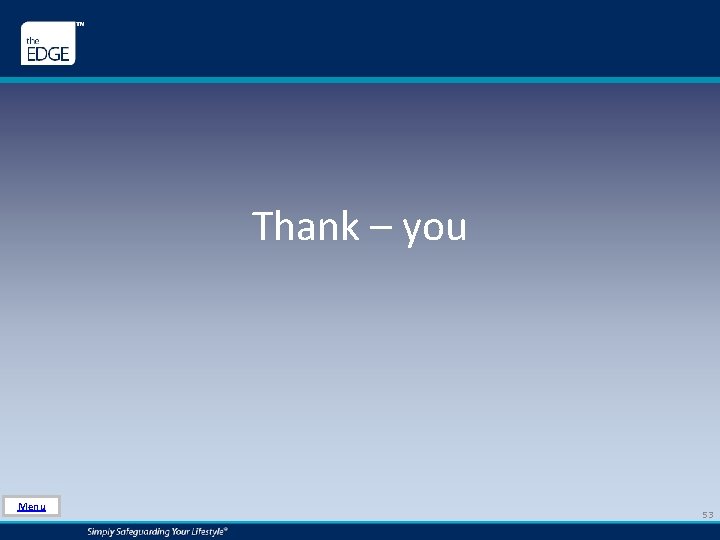 the EDGE™

Thank – you

Menu

53

Simply Safeguarding Your Lifestyle®